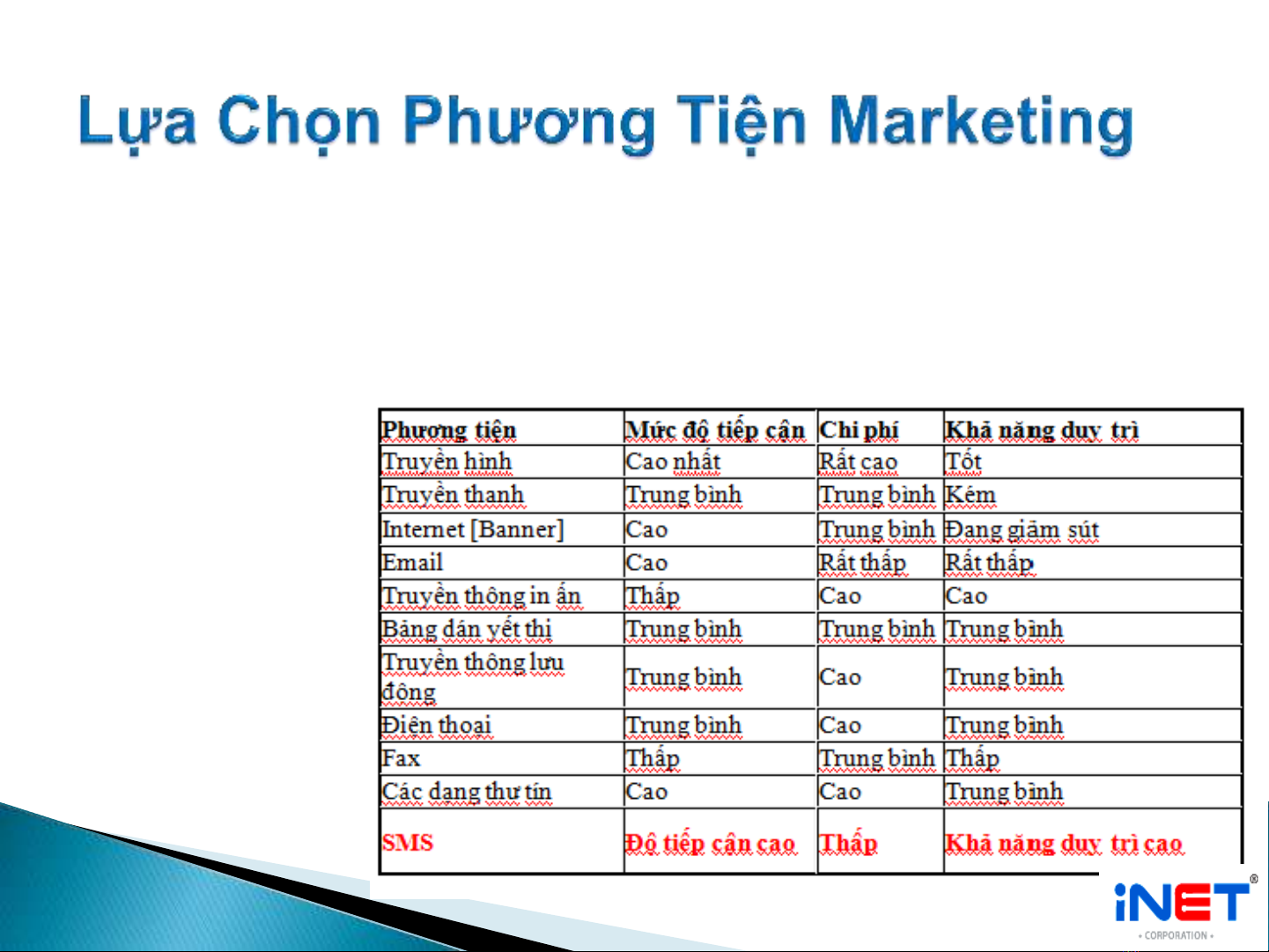 Lựa Chọn Phương Tiện Marketing

| Phương tiện | Mức độ tiếp cận | Chi phí | Khả năng duy trì |
|---|---|---|---|
| Truyền hình | Cao nhất | Rất cao | Tốt |
| Truyền thanh | Trung bình | Trung bình | Kém |
| Internet [Banner] | Cao | Trung bình | Đang giảm sút |
| Email | Cao | Rất thấp | Rất thấp |
| Truyền thông in ấn | Thấp | Cao | Cao |
| Bảng dán yết thị | Trung bình | Trung bình | Trung bình |
| Truyền thông lưu động | Trung bình | Cao | Trung bình |
| Điện thoại | Trung bình | Cao | Trung bình |
| Fax | Thấp | Trung bình | Thấp |
| Các dạng thư tín | Cao | Cao | Trung bình |
| SMS | Độ tiếp cận cao | Thấp | Khả năng duy trì cao |

iNET®
• CORPORATION •